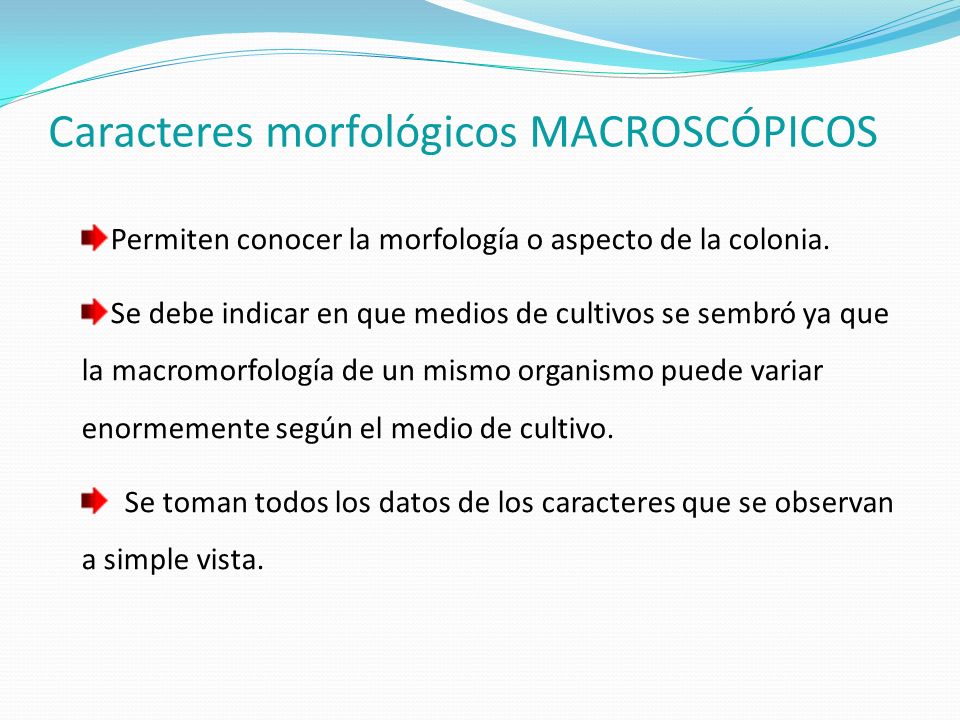 Caracteres morfológicos MACROSCÓPICOS

Permiten conocer la morfología o aspecto de la colonia.

Se debe indicar en que medios de cultivos se sembró ya que la macromorfología de un mismo organismo puede variar enormemente según el medio de cultivo.

Se toman todos los datos de los caracteres que se observan a simple vista.